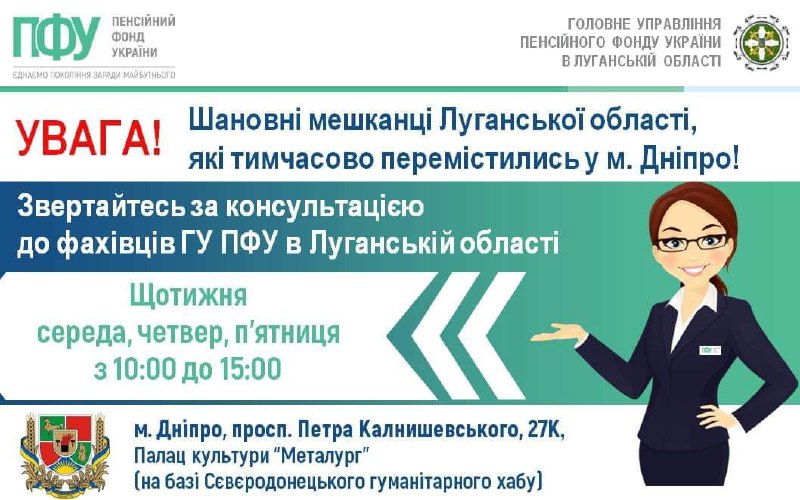 ПФУ ПЕНСІЙНИЙ ФОНД УКРАЇНИ
ЄДНАЄМО ПОКОЛІННЯ ЗАРАДИ МАЙБУТНЬОГО

ГОЛОВНЕ УПРАВЛІННЯ ПЕНСІЙНОГО ФОНДУ УКРАЇНИ В ЛУГАНСЬКІЙ ОБЛАСТІ

УВАГА! Шановні мешканці Луганської області, які тимчасово перемістились у м. Дніпро!

Звертайтесь за консультацією до фахівців ГУ ПФУ в Луганській області

Щотижня
середа, четвер, п'ятниця
з 10:00 до 15:00

ПФУ

м. Дніпро, просп. Петра Калнишевського, 27К,
Палац культури "Металург"
(на базі Сєвєродонецького гуманітарного хабу)